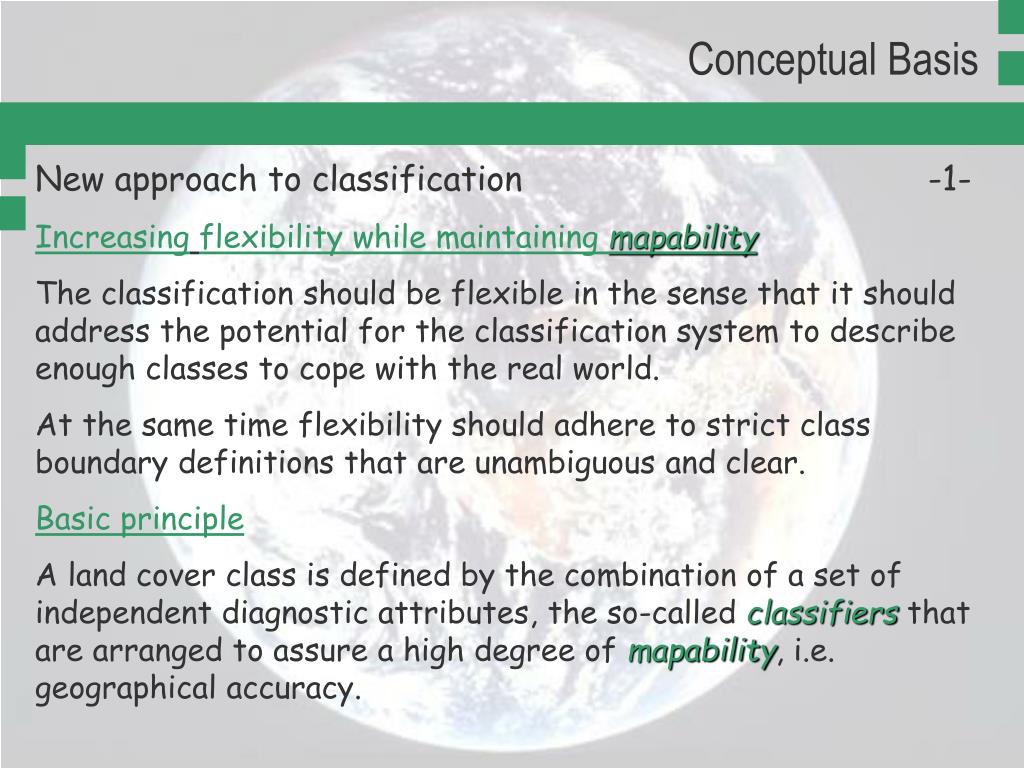 Conceptual Basis

New approach to classification -1-

Increasing flexibility while maintaining mapability

The classification should be flexible in the sense that it should address the potential for the classification system to describe enough classes to cope with the real world.

At the same time flexibility should adhere to strict class boundary definitions that are unambiguous and clear.

Basic principle

A land cover class is defined by the combination of a set of independent diagnostic attributes, the so-called classifiers that are arranged to assure a high degree of mapability, i.e. geographical accuracy.